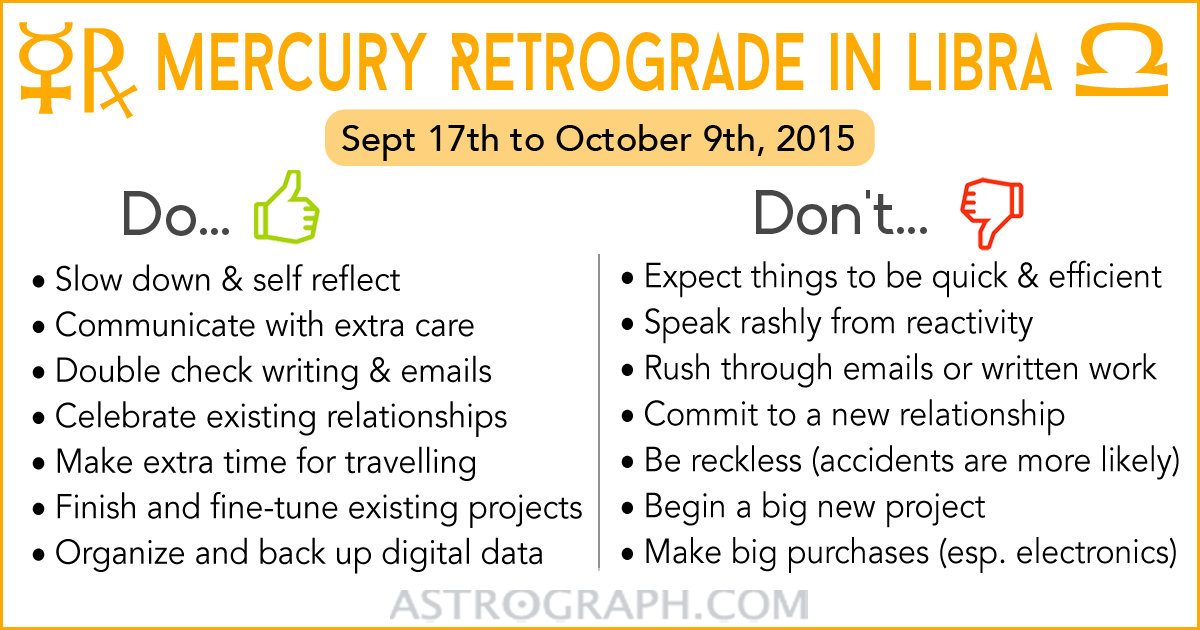 ☿℞ MERCURY RETROGRADE IN LIBRA ♎

Sept 17th to October 9th, 2015

Do...

• Slow down & self reflect
• Communicate with extra care
• Double check writing & emails
• Celebrate existing relationships
• Make extra time for travelling
• Finish and fine-tune existing projects
• Organize and back up digital data

Don't...

• Expect things to be quick & efficient
• Speak rashly from reactivity
• Rush through emails or written work
• Commit to a new relationship
• Be reckless (accidents are more likely)
• Begin a big new project
• Make big purchases (esp. electronics)

ASTROGRAPH.COM